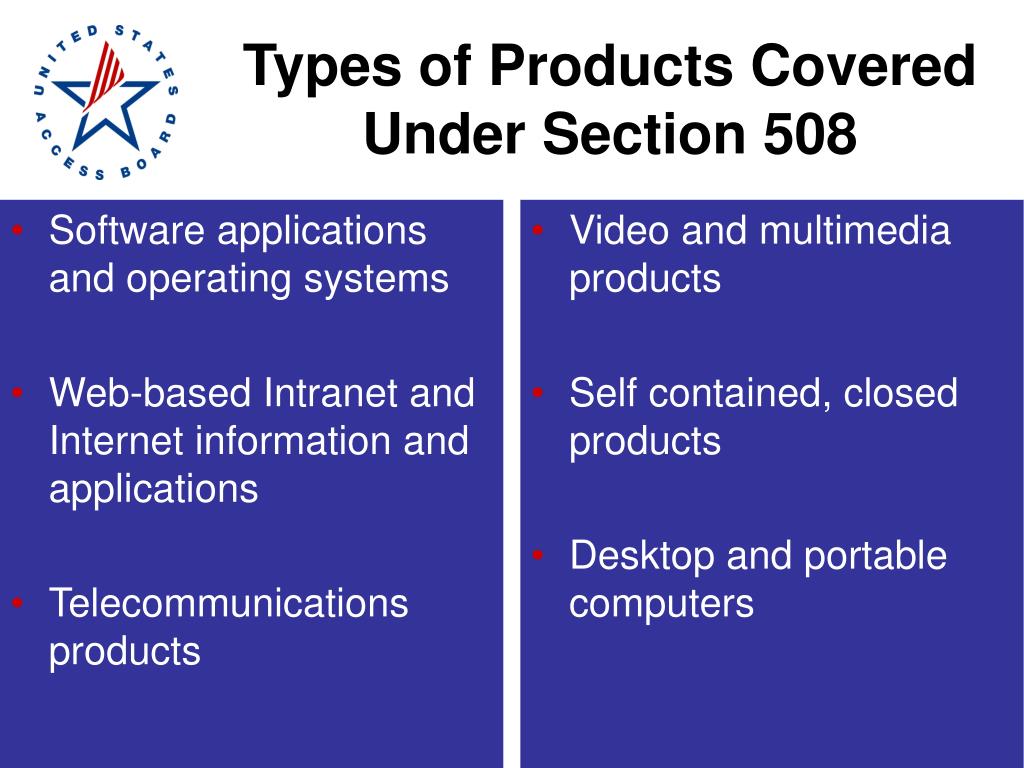 UNITED STATES ACCESS BOARD

Types of Products Covered Under Section 508

• Software applications and operating systems

• Web-based Intranet and Internet information and applications

• Telecommunications products

• Video and multimedia products

• Self contained, closed products

• Desktop and portable computers